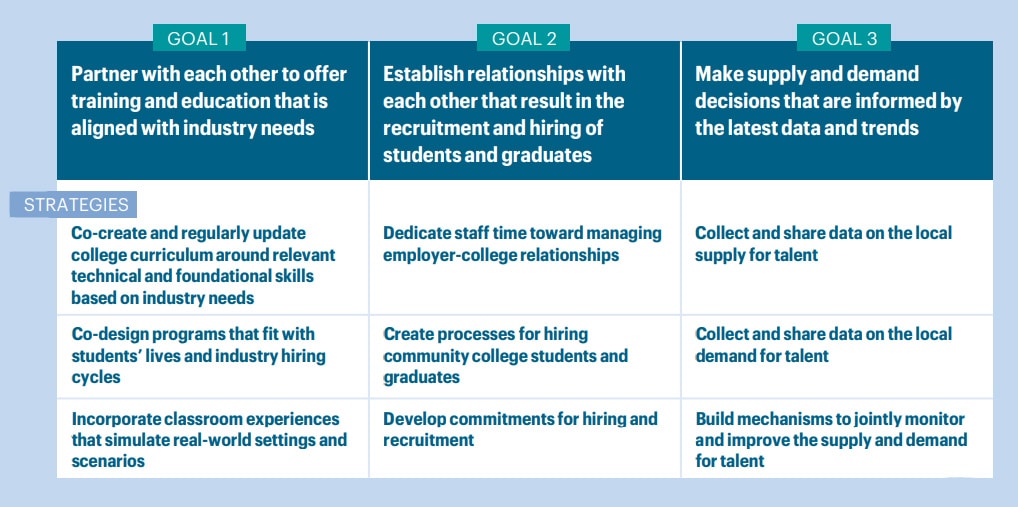 | GOAL 1 | GOAL 2 | GOAL 3 |
|---|---|---|
| Partner with each other to offer training and education that is aligned with industry needs | Establish relationships with each other that result in the recruitment and hiring of students and graduates | Make supply and demand decisions that are informed by the latest data and trends |

STRATEGIES

| | | |
|---|---|---|
| Co-create and regularly update college curriculum around relevant technical and foundational skills based on industry needs | Dedicate staff time toward managing employer-college relationships | Collect and share data on the local supply for talent |
| Co-design programs that fit with students' lives and industry hiring cycles | Create processes for hiring community college students and graduates | Collect and share data on the local demand for talent |
| Incorporate classroom experiences that simulate real-world settings and scenarios | Develop commitments for hiring and recruitment | Build mechanisms to jointly monitor and improve the supply and demand for talent |